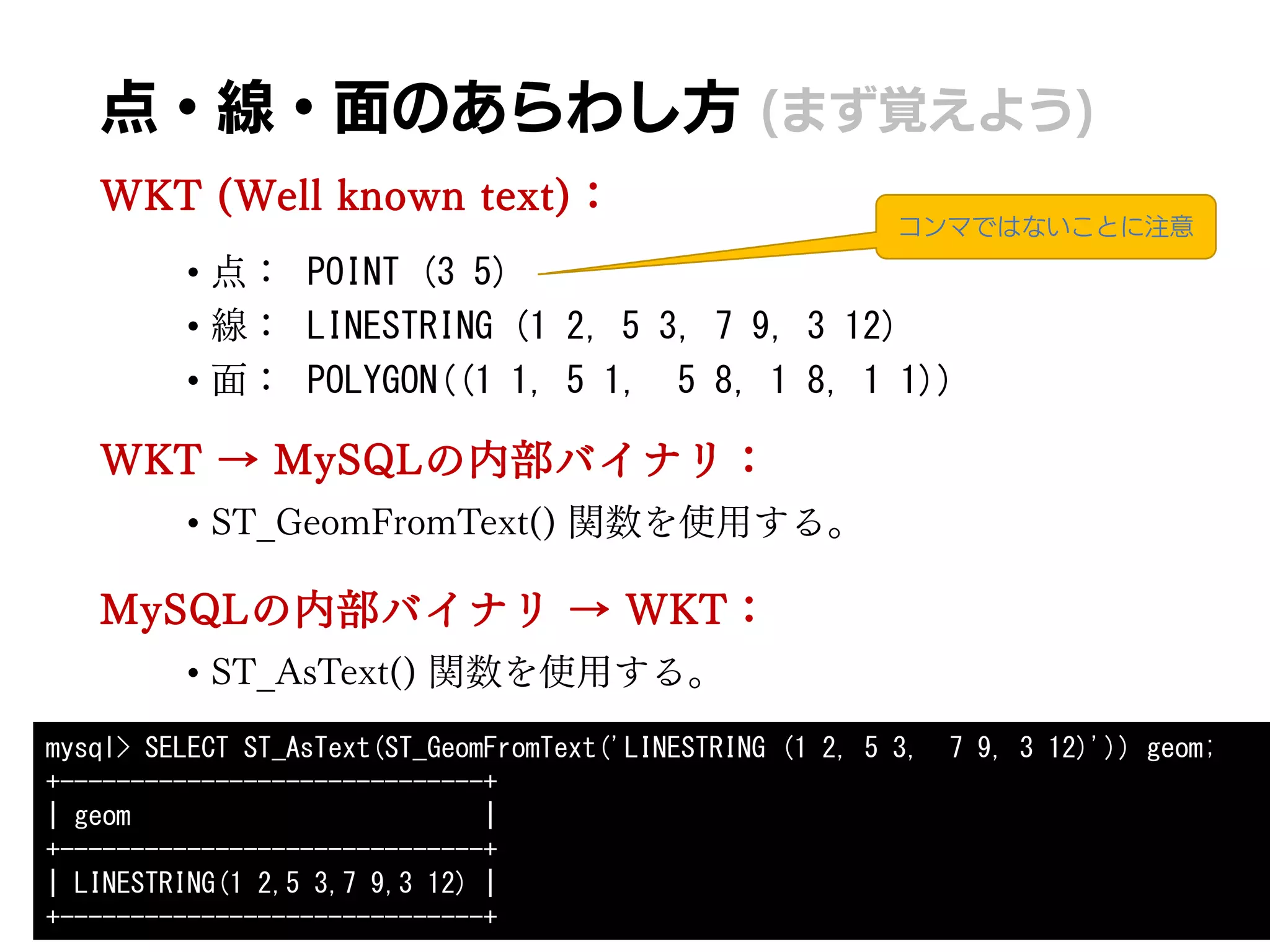 点・線・面のあらわし方 (まず覚えよう)

WKT (Well known text)：

コンマではないことに注意

• 点： POINT (3 5)
• 線： LINESTRING (1 2, 5 3, 7 9, 3 12)
• 面： POLYGON((1 1, 5 1, 5 8, 1 8, 1 1))

WKT → MySQLの内部バイナリ：

• ST_GeomFromText() 関数を使用する。

MySQLの内部バイナリ → WKT：

• ST_AsText() 関数を使用する。

mysql> SELECT ST_AsText(ST_GeomFromText('LINESTRING (1 2, 5 3, 7 9, 3 12)')) geom;
+------------------------------+
| geom |
+------------------------------+
| LINESTRING(1 2,5 3,7 9,3 12) |
+------------------------------+